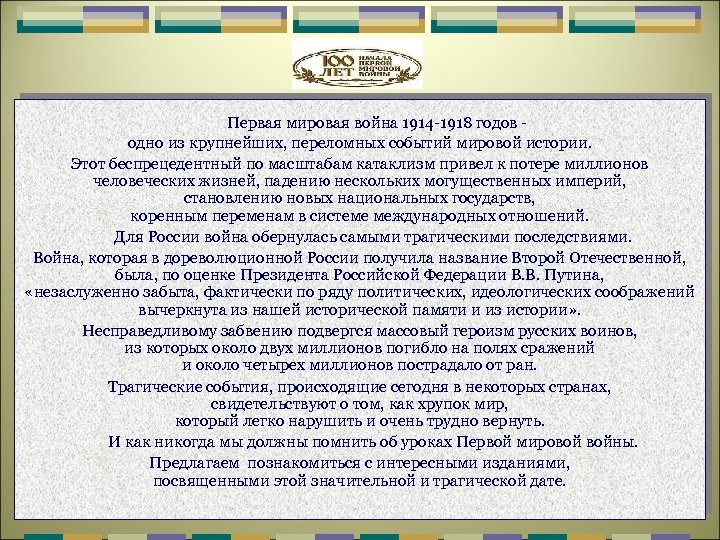 100 ЛЕТ НАЧАЛА ПЕРВОЙ МИРОВОЙ ВОЙНЫ

Первая мировая война 1914-1918 годов - одно из крупнейших, переломных событий мировой истории.

Этот беспрецедентный по масштабам катаклизм привел к потере миллионов человеческих жизней, падению нескольких могущественных империй, становлению новых национальных государств, коренным переменам в системе международных отношений.

Для России война обернулась самыми трагическими последствиями.

Война, которая в дореволюционной России получила название Второй Отечественной, была, по оценке Президента Российской Федерации В.В. Путина, «незаслуженно забыта, фактически по ряду политических, идеологических соображений вычеркнута из нашей исторической памяти и из истории».

Несправедливому забвению подвергся массовый героизм русских воинов, из которых около двух миллионов погибло на полях сражений и около четырех миллионов пострадало от ран.

Трагические события, происходящие сегодня в некоторых странах, свидетельствуют о том, как хрупок мир, который легко нарушить и очень трудно вернуть.

И как никогда мы должны помнить об уроках Первой мировой войны.

Предлагаем познакомиться с интересными изданиями, посвященными этой значительной и трагической дате.